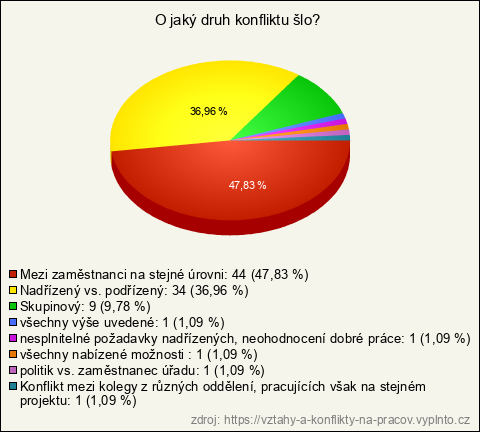 O jaký druh konfliktu šlo?

36,96 %

47,83 %

Mezi zaměstnanci na stejné úrovni: 44 (47,83 %)
Nadřízený vs. podřízený: 34 (36,96 %)
Skupinový: 9 (9,78 %)
všechny výše uvedené: 1 (1,09 %)
nesplnitelné požadavky nadřízených, neohodnocení dobré práce: 1 (1,09 %)
všechny nabízené možnosti : 1 (1,09 %)
politik vs. zaměstnanec úřadu: 1 (1,09 %)
Konflikt mezi kolegy z různých oddělení, pracujících však na stejném projektu: 1 (1,09 %)

zdroj: https://vztahy-a-konflikty-na-pracov.vyplnto.cz